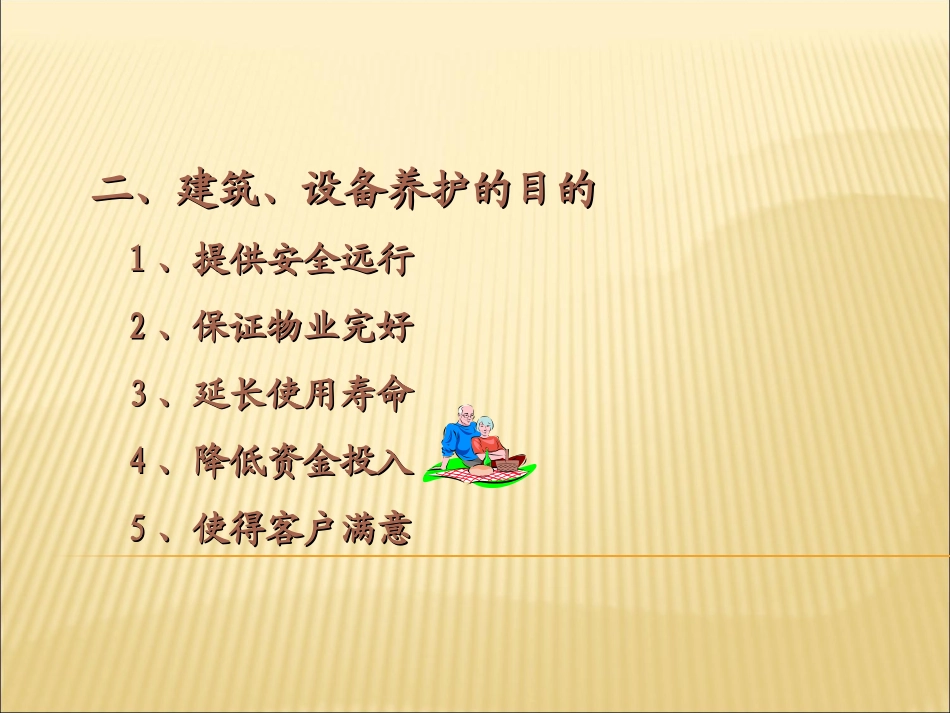 二、建筑、设备养护的目的

1、提供安全远行

2、保证物业完好

3、延长使用寿命

4、降低资金投入

5、使得客户满意